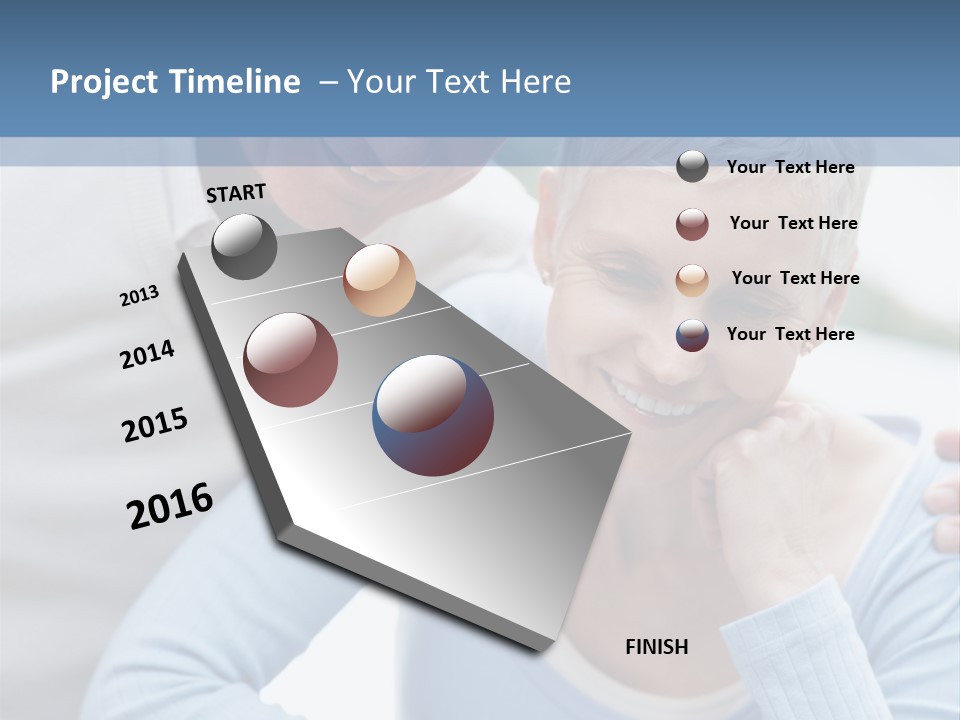 Project Timeline – Your Text Here

START

2013

2014

2015

2016

Your Text Here

Your Text Here

Your Text Here

Your Text Here

FINISH